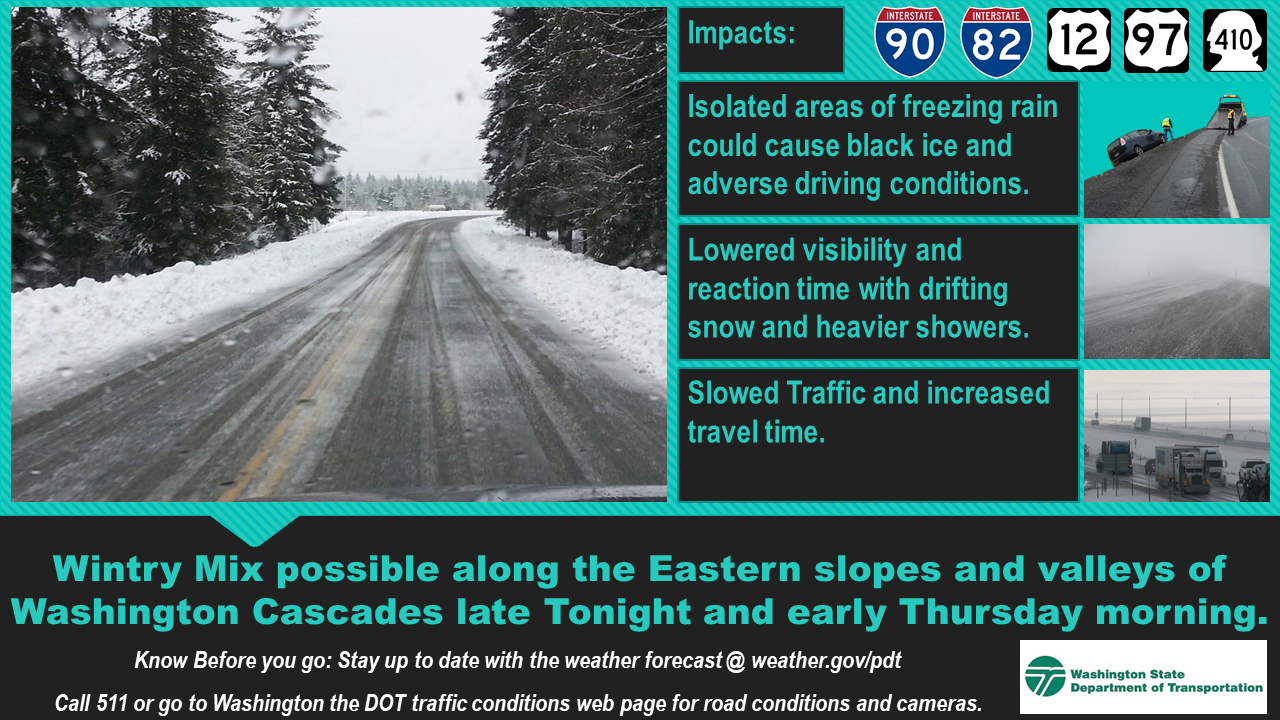 Impacts:

INTERSTATE 90 INTERSTATE 82 12 97 410

Isolated areas of freezing rain could cause black ice and adverse driving conditions.

Lowered visibility and reaction time with drifting snow and heavier showers.

Slowed Traffic and increased travel time.

Wintry Mix possible along the Eastern slopes and valleys of Washington Cascades late Tonight and early Thursday morning.

Know Before you go: Stay up to date with the weather forecast @ weather.gov/pdt

Call 511 or go to Washington the DOT traffic conditions web page for road conditions and cameras.

Washington State Department of Transportation